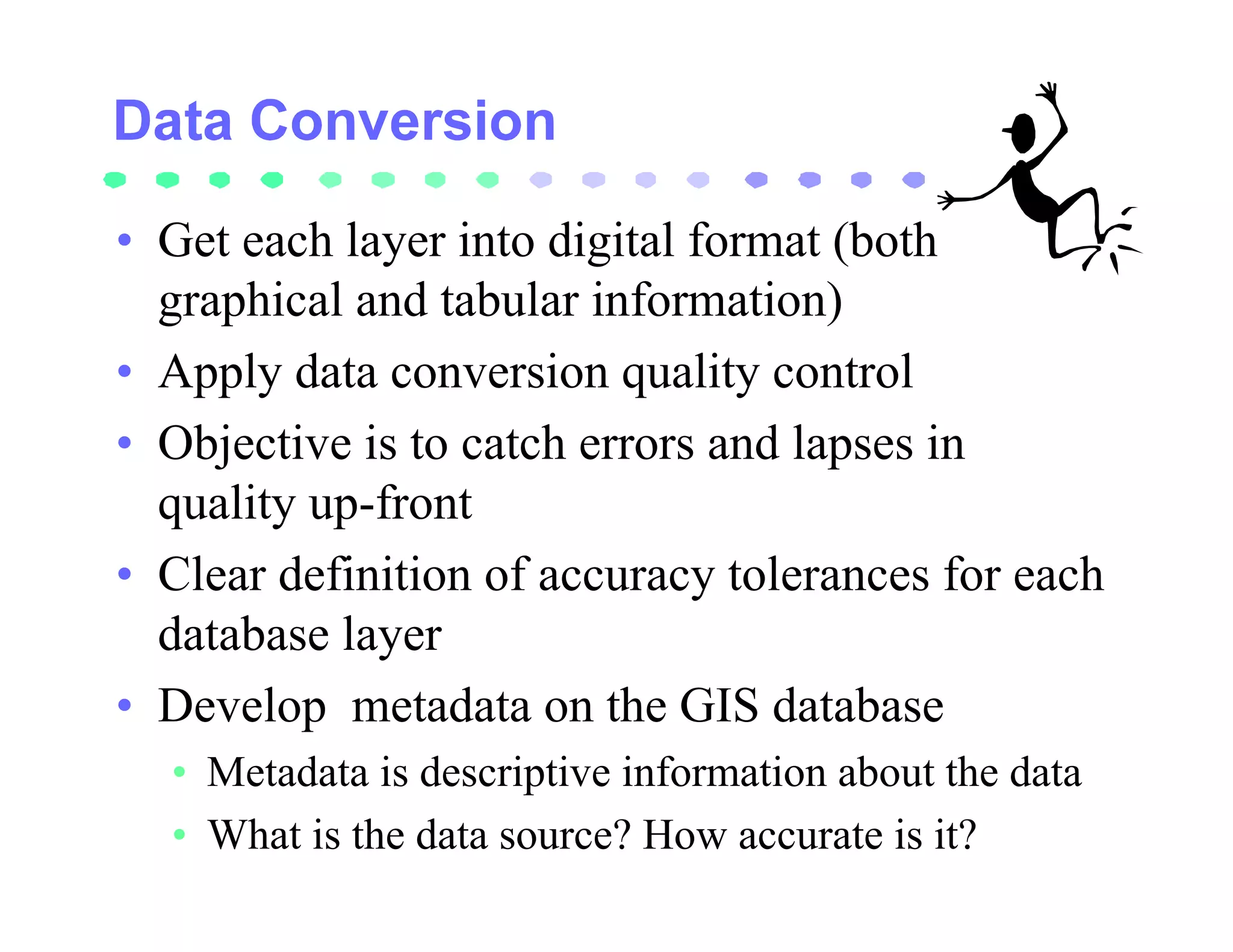 Data Conversion

• Get each layer into digital format (both graphical and tabular information)
• Apply data conversion quality control
• Objective is to catch errors and lapses in quality up-front
• Clear definition of accuracy tolerances for each database layer
• Develop metadata on the GIS database
  • Metadata is descriptive information about the data
  • What is the data source? How accurate is it?